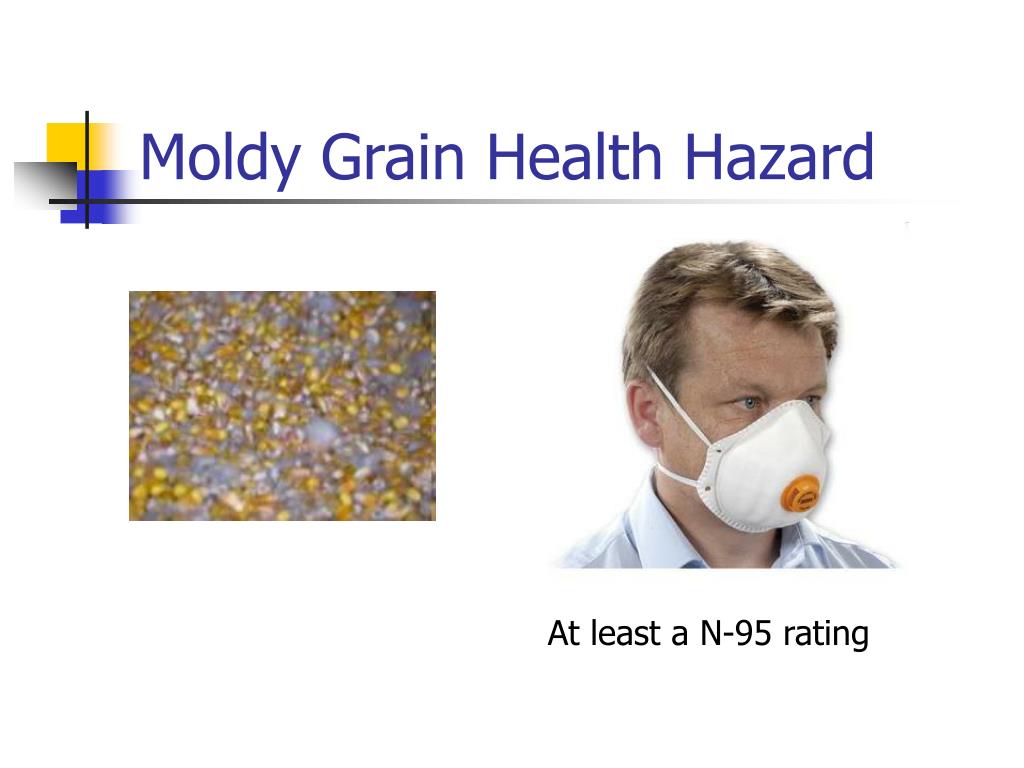 Moldy Grain Health Hazard

At least a N-95 rating